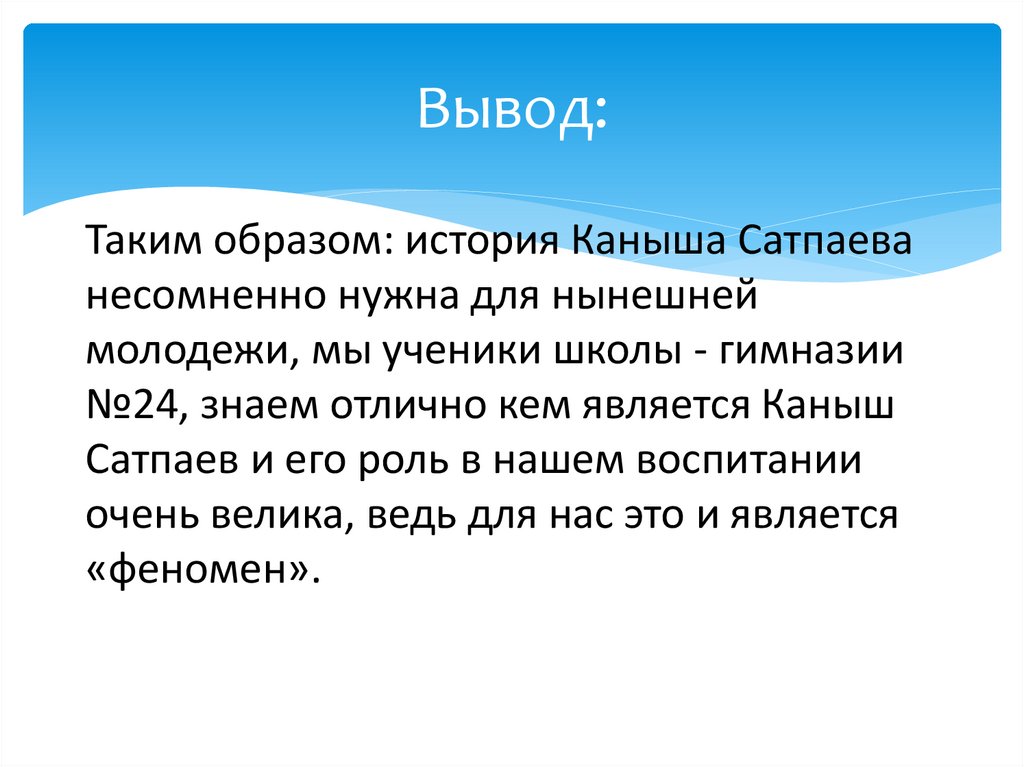 Вывод:

Таким образом: история Каныша Сатпаева несомненно нужна для нынешней молодежи, мы ученики школы - гимназии №24, знаем отлично кем является Каныш Сатпаев и его роль в нашем воспитании очень велика, ведь для нас это и является «феномен».